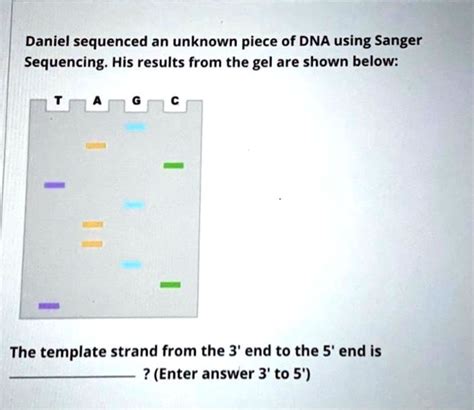 Daniel sequenced an unknown piece of DNA using Sanger Sequencing. His results from the gel are shown below:

T A G C

The template strand from the 3' end to the 5' end is
_______________ ? (Enter answer 3' to 5')